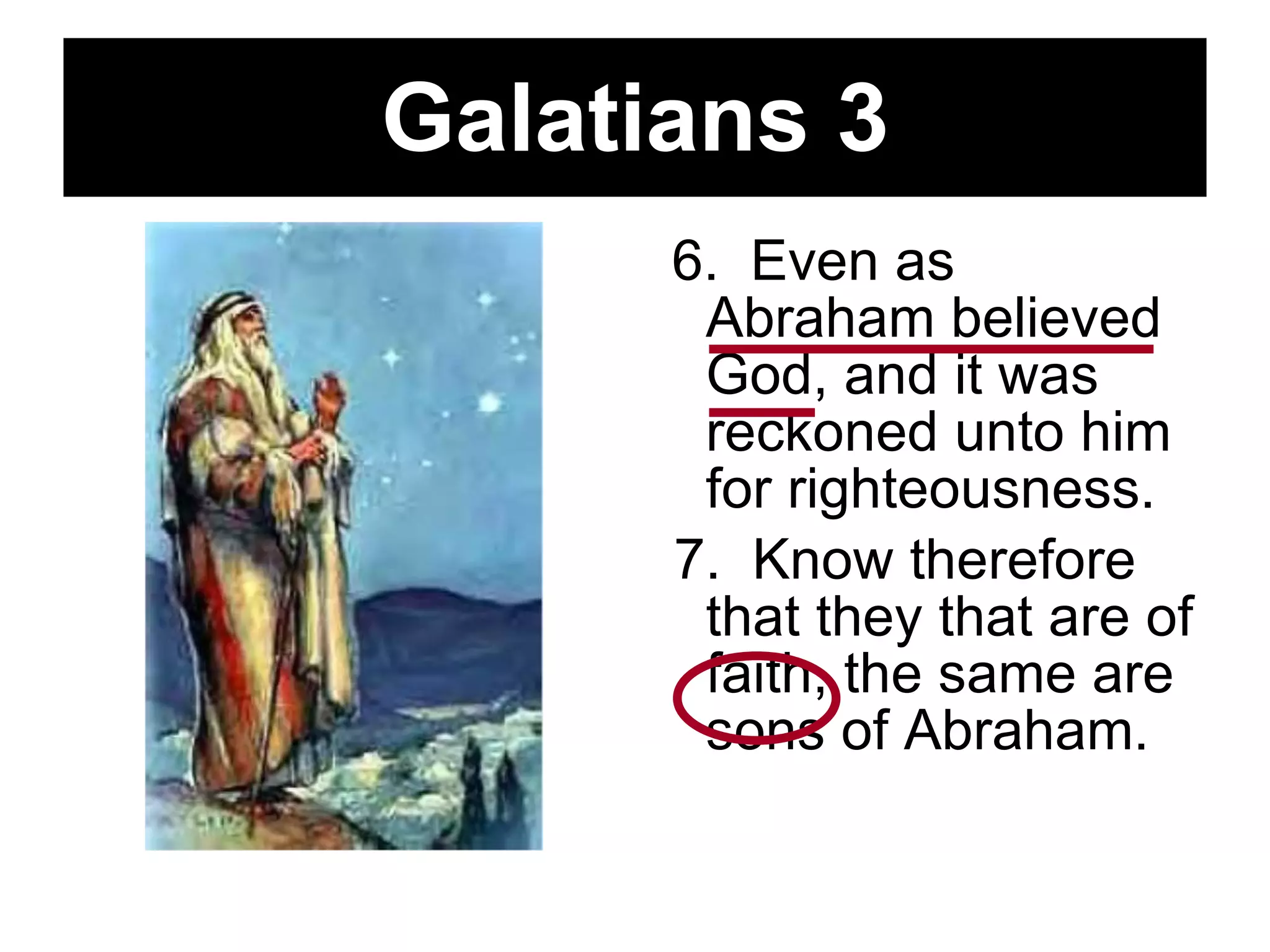 Galatians 3

6. Even as Abraham believed God, and it was reckoned unto him for righteousness.

7. Know therefore that they that are of faith, the same are sons of Abraham.